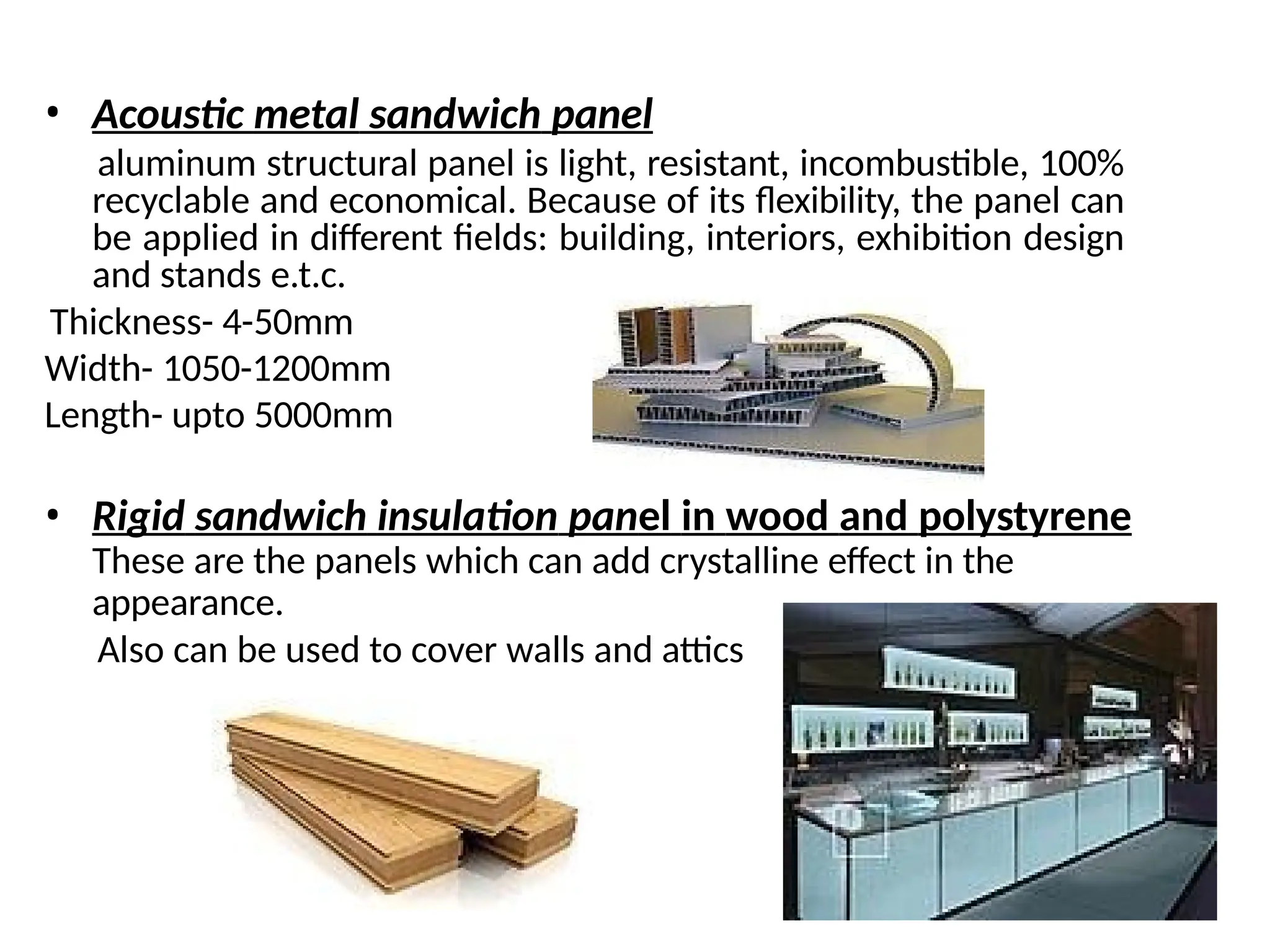 • Acoustic metal sandwich panel
aluminum structural panel is light, resistant, incombustible, 100% recyclable and economical. Because of its flexibility, the panel can be applied in different fields: building, interiors, exhibition design and stands e.t.c.

Thickness- 4-50mm
Width- 1050-1200mm
Length- upto 5000mm

• Rigid sandwich insulation panel in wood and polystyrene
These are the panels which can add crystalline effect in the appearance.
Also can be used to cover walls and attics